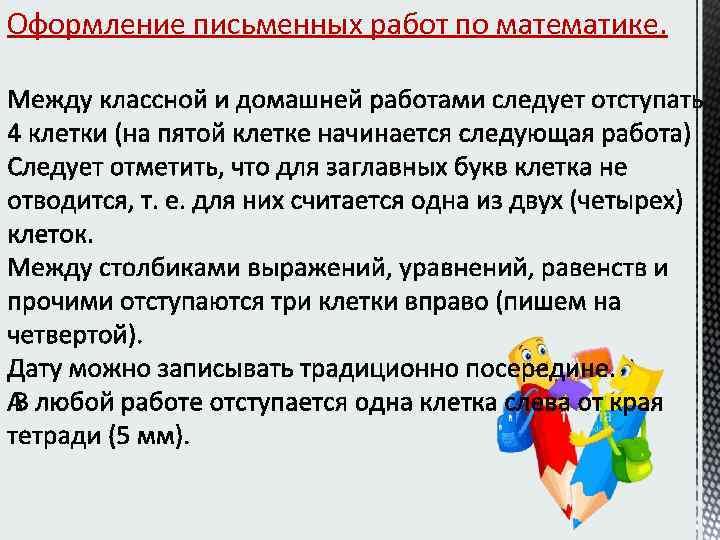 Оформление письменных работ по математике.

Между классной и домашней работами следует отступать 4 клетки (на пятой клетке начинается следующая работа)
Следует отметить, что для заглавных букв клетка не отводится, т. е. для них считается одна из двух (четырех) клеток.
Между столбиками выражений, уравнений, равенств и прочими отступаются три клетки вправо (пишем на четвертой).
Дату можно записывать традиционно посередине.
АВ любой работе отступается одна клетка слева от края тетради (5 мм).